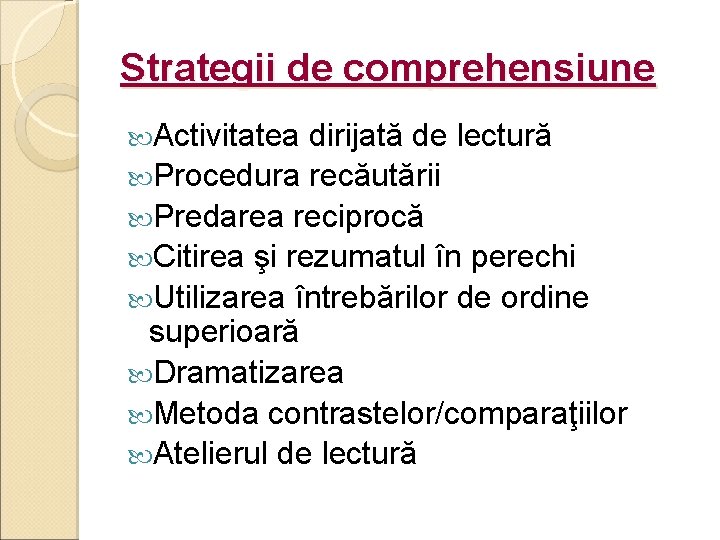 Strategii de comprehensiune

Activitatea dirijată de lectură
Procedura recăutării
Predarea reciprocă
Citirea şi rezumatul în perechi
Utilizarea întrebărilor de ordine superioară
Dramatizarea
Metoda contrastelor/comparaţiilor
Atelierul de lectură